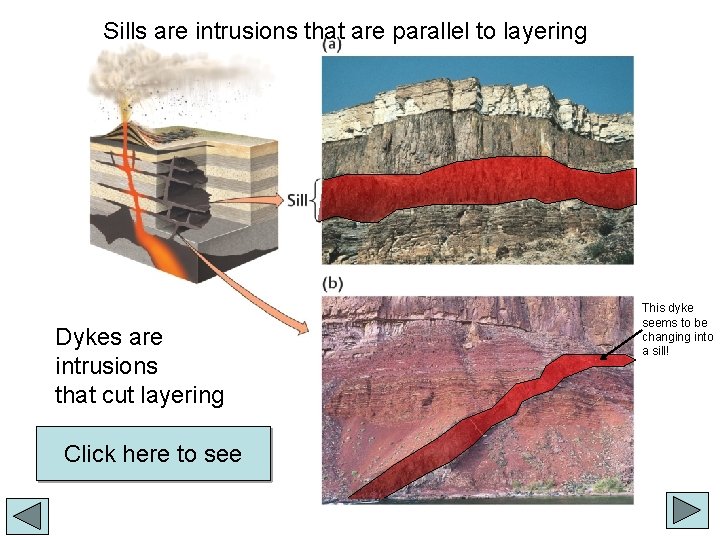 Sills are intrusions that are parallel to layering

(a)

Sill

(b)

This dyke seems to be changing into a sill!

Dykes are intrusions that cut layering

Click here to see